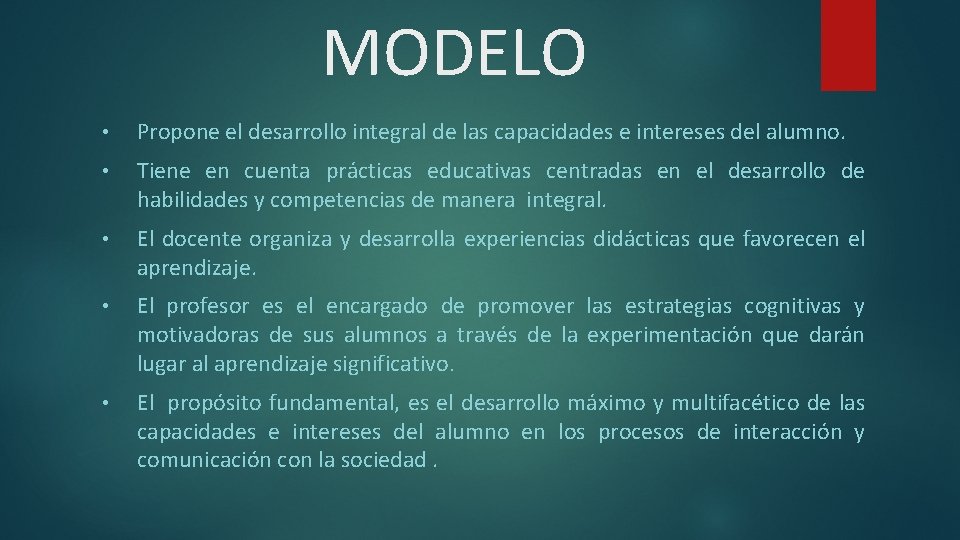 MODELO

• Propone el desarrollo integral de las capacidades e intereses del alumno.

• Tiene en cuenta prácticas educativas centradas en el desarrollo de habilidades y competencias de manera integral.

• El docente organiza y desarrolla experiencias didácticas que favorecen el aprendizaje.

• El profesor es el encargado de promover las estrategias cognitivas y motivadoras de sus alumnos a través de la experimentación que darán lugar al aprendizaje significativo.

• El propósito fundamental, es el desarrollo máximo y multifacético de las capacidades e intereses del alumno en los procesos de interacción y comunicación con la sociedad .